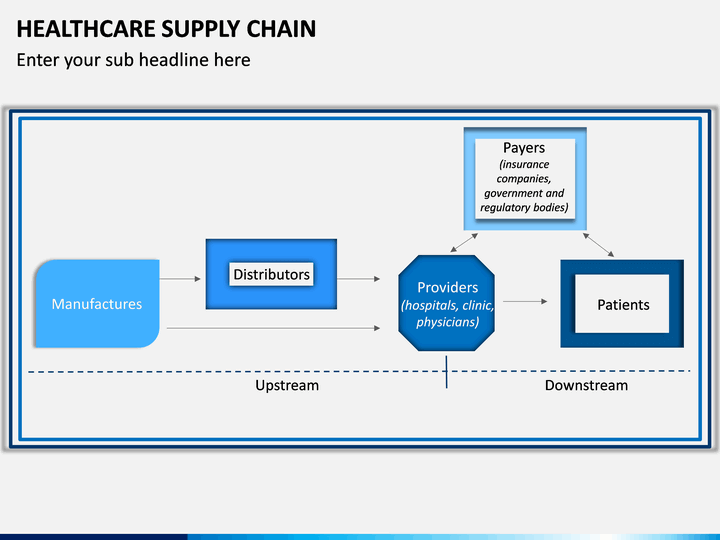 HEALTHCARE SUPPLY CHAIN
Enter your sub headline here

Payers
(insurance companies, government and regulatory bodies)

Manufactures

Distributors

Providers
(hospitals, clinic, physicians)

Patients

Upstream

Downstream